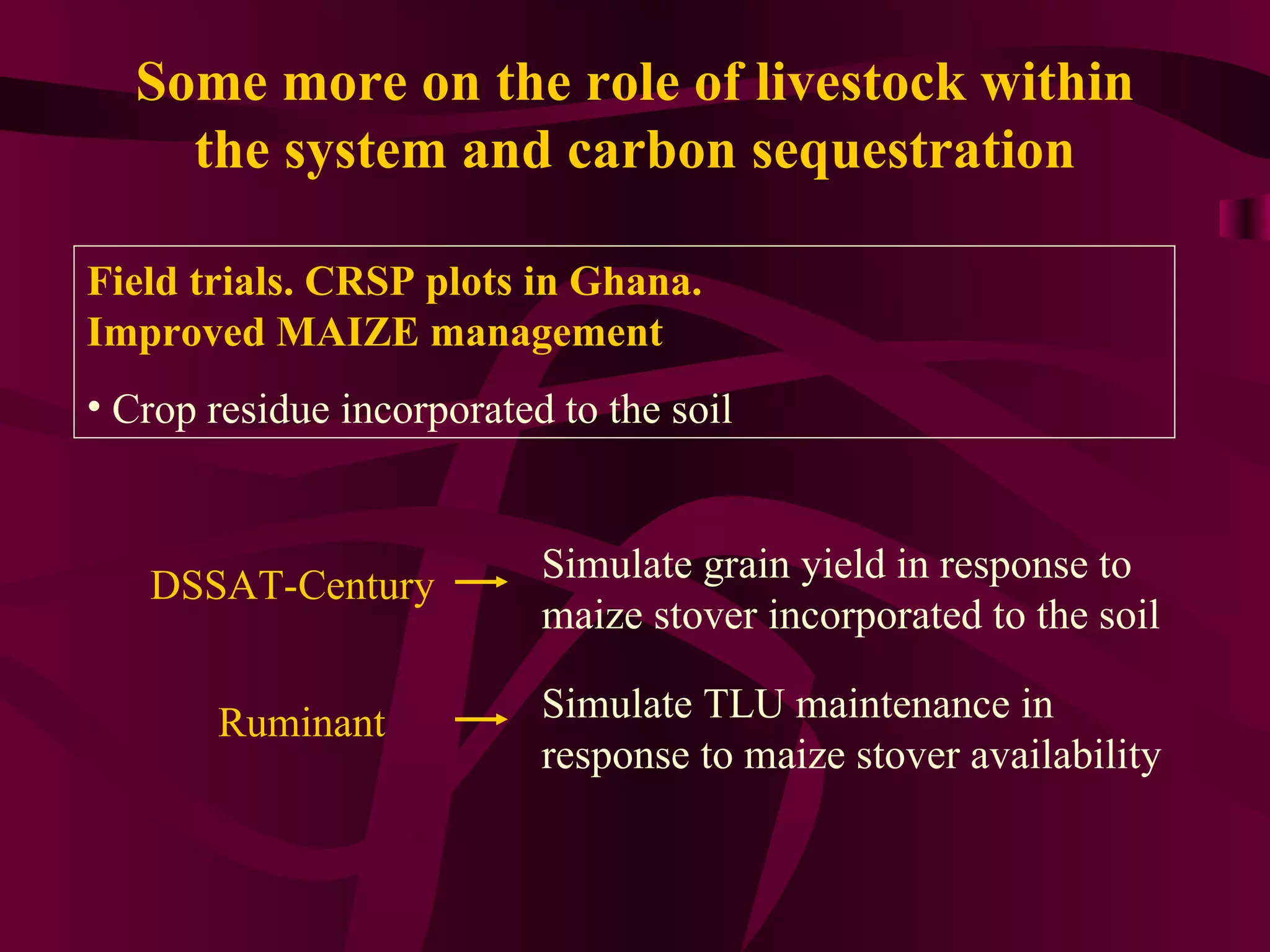 Some more on the role of livestock within the system and carbon sequestration

Field trials. CRSP plots in Ghana.
Improved MAIZE management

• Crop residue incorporated to the soil

DSSAT-Century → Simulate grain yield in response to maize stover incorporated to the soil

Ruminant → Simulate TLU maintenance in response to maize stover availability